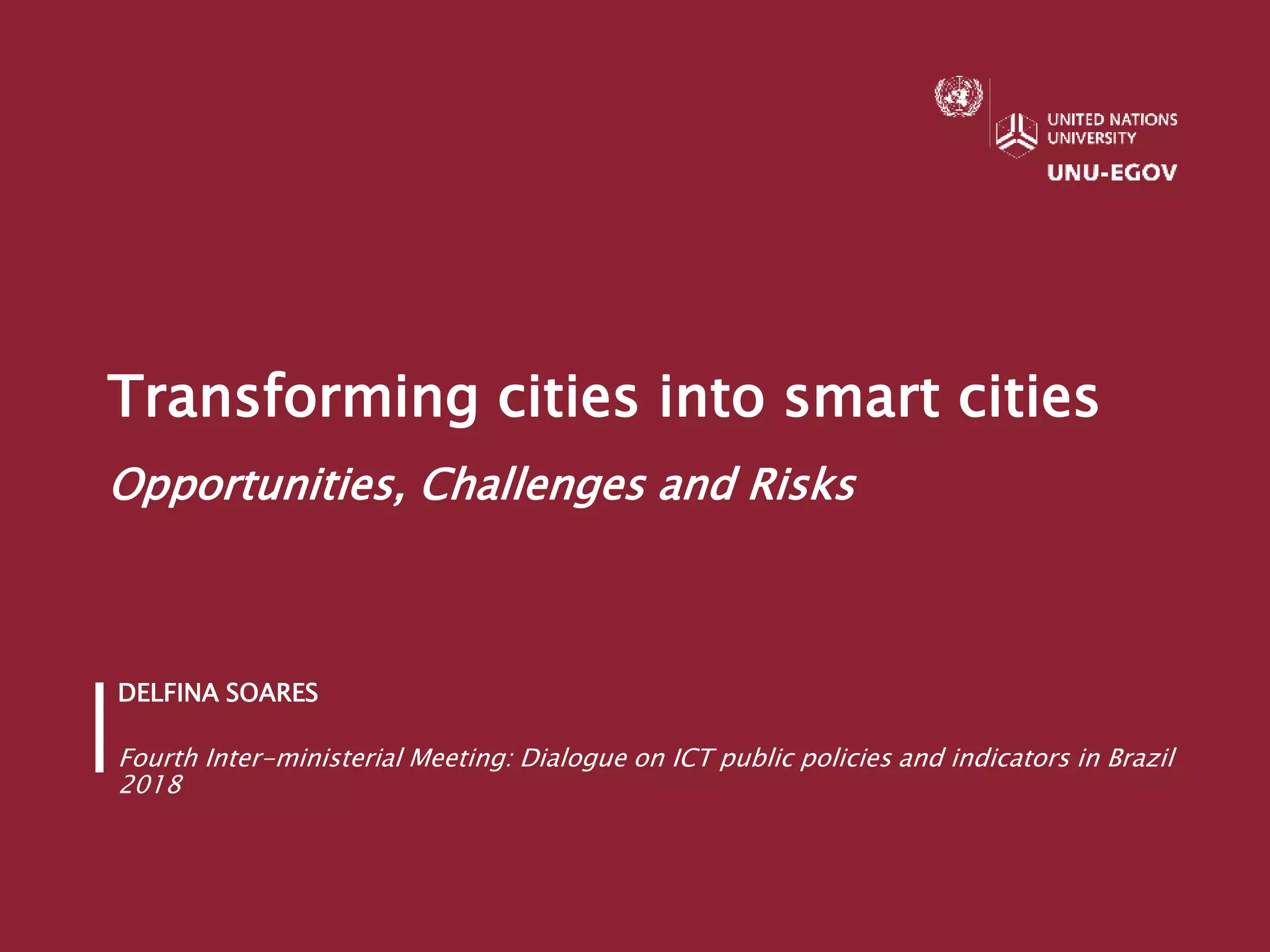 UNITED NATIONS UNIVERSITY
UNU-EGOV

Transforming cities into smart cities

Opportunities, Challenges and Risks

DELFINA SOARES

Fourth Inter-ministerial Meeting: Dialogue on ICT public policies and indicators in Brazil 2018